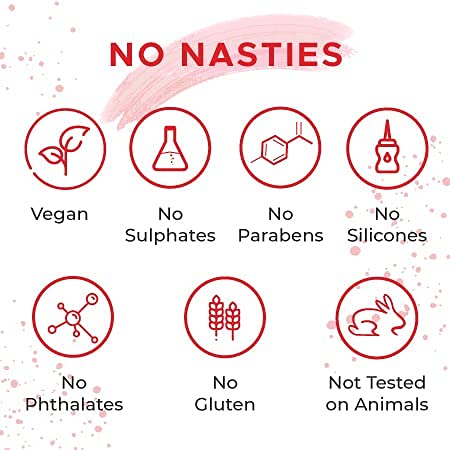 NO NASTIES

Vegan

No Sulphates

No Parabens

No Silicones

No Phthalates

No Gluten

Not Tested on Animals